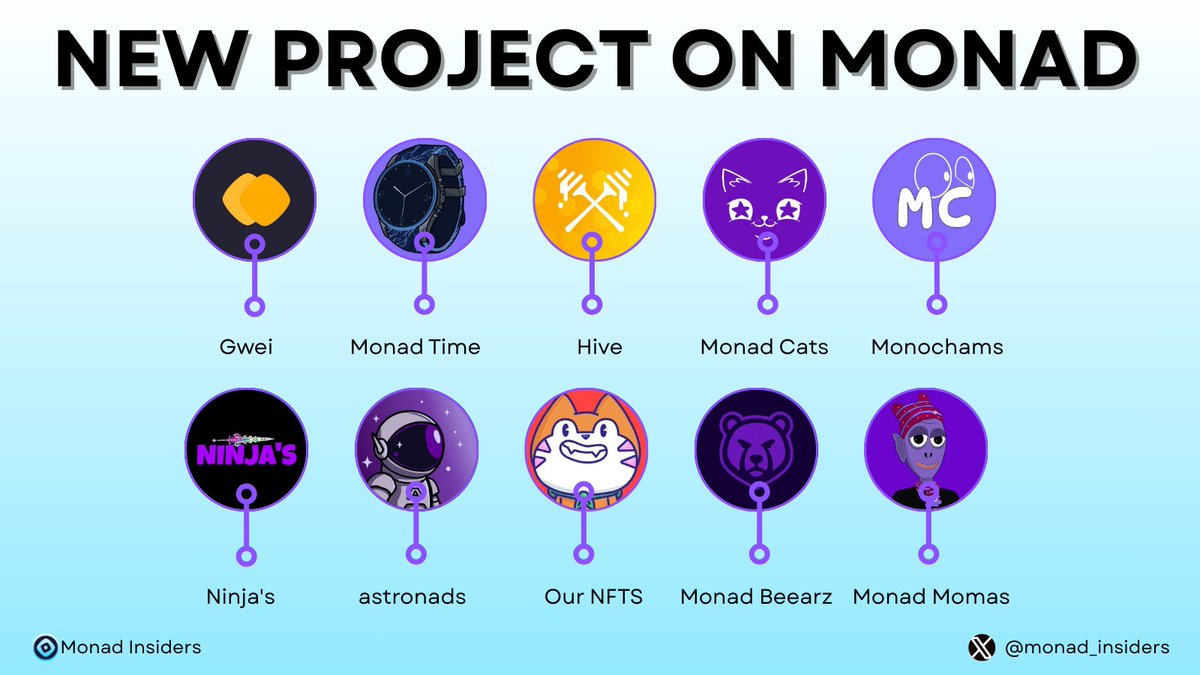 NEW PROJECT ON MONAD

MC

Gwei

Monad Time

Hive

Monad Cats

Monochams

NINJA'S

Ninja's

astronads

Our NFTS

Monad Beearz

Monad Momas

Monad Insiders

@monad_insiders